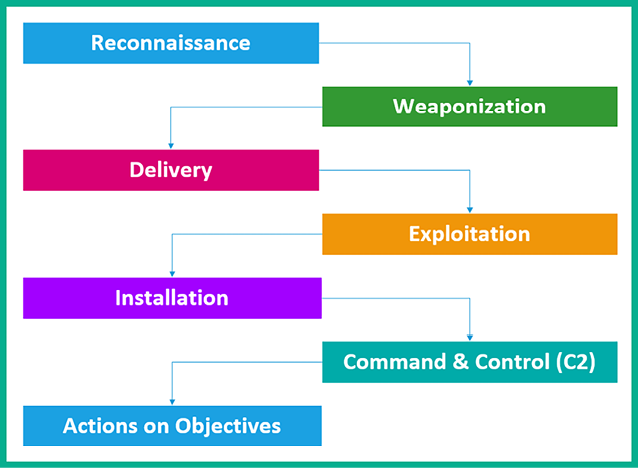 Reconnaissance

Weaponization

Delivery

Exploitation

Installation

Command & Control (C2)

Actions on Objectives